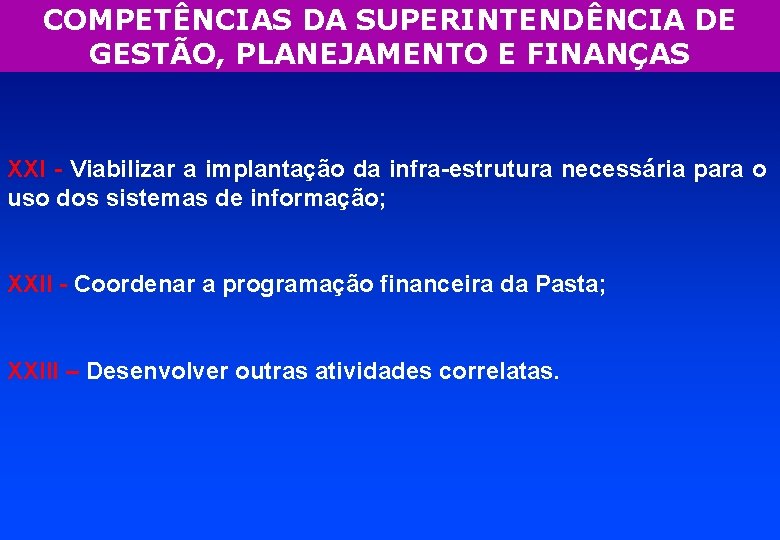 COMPETÊNCIAS DA SUPERINTENDÊNCIA DE GESTÃO, PLANEJAMENTO E FINANÇAS

XXI - Viabilizar a implantação da infra-estrutura necessária para o uso dos sistemas de informação;

XXII - Coordenar a programação financeira da Pasta;

XXIII – Desenvolver outras atividades correlatas.